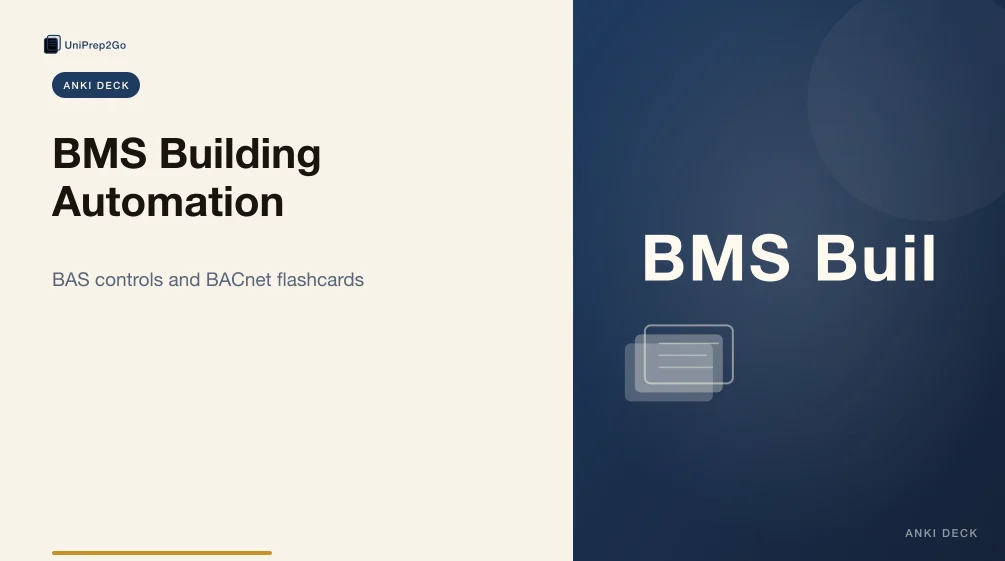 UniPrep2Go

ANKI DECK

BMS Building Automation

BAS controls and BACnet flashcards

BMS Buil

ANKI DECK